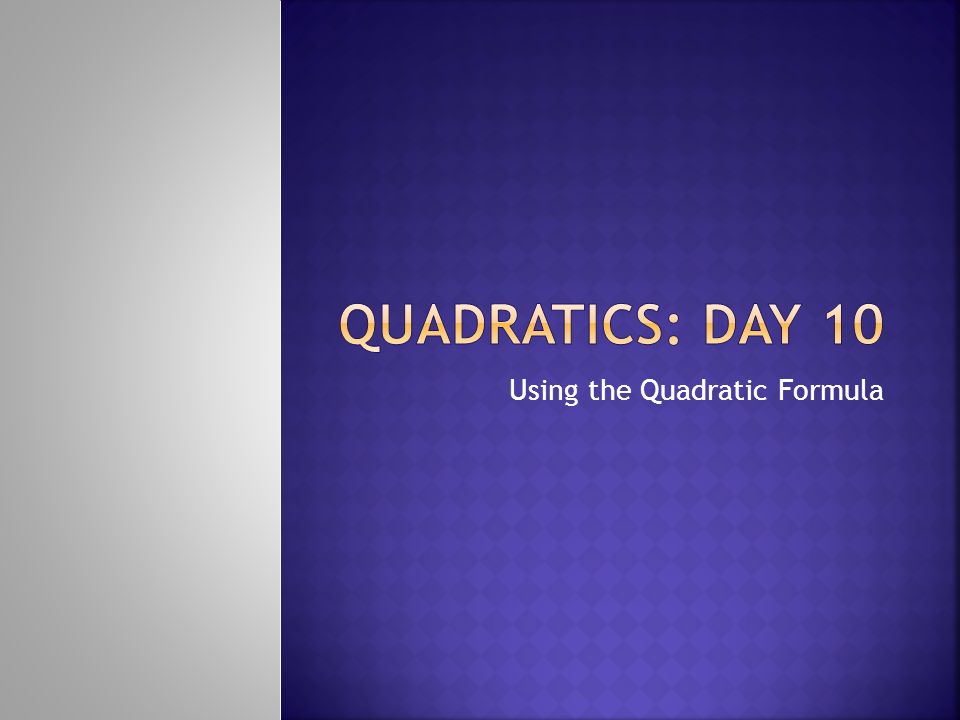 QUADRATICS: DAY 10

Using the Quadratic Formula